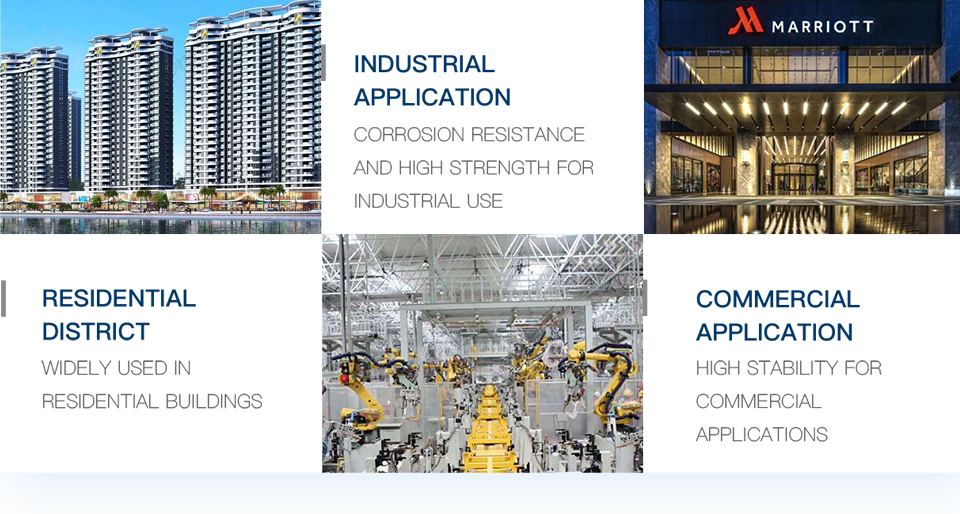 INDUSTRIAL APPLICATION

CORROSION RESISTANCE AND HIGH STRENGTH FOR INDUSTRIAL USE

MARRIOTT

RESIDENTIAL DISTRICT

WIDELY USED IN RESIDENTIAL BUILDINGS

COMMERCIAL APPLICATION

HIGH STABILITY FOR COMMERCIAL APPLICATIONS